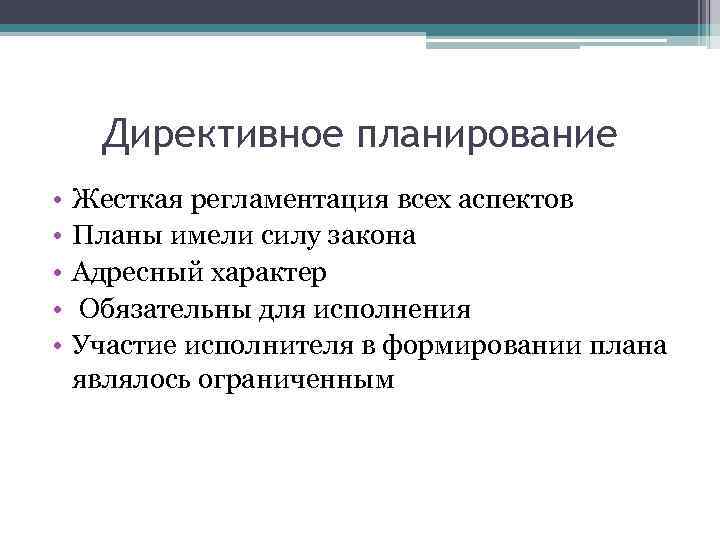 Директивное планирование

• Жесткая регламентация всех аспектов
• Планы имели силу закона
• Адресный характер
• Обязательны для исполнения
• Участие исполнителя в формировании плана являлось ограниченным